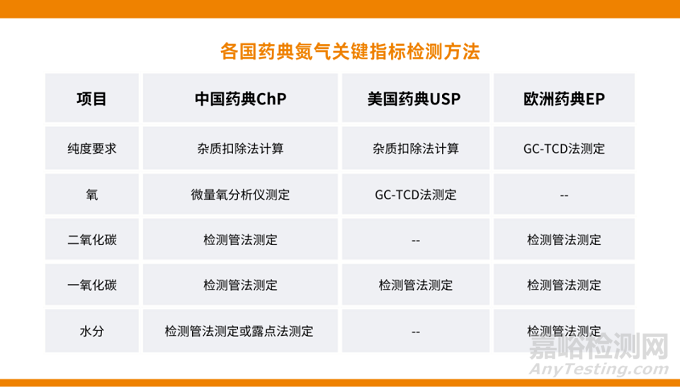 各国药典氮气关键指标检测方法

| 项目 | 中国药典ChP | 美国药典USP | 欧洲药典EP |
|---|---|---|---|
| 纯度要求 | 杂质扣除法计算 | 杂质扣除法计算 | GC-TCD法测定 |
| 氧 | 微量氧分析仪测定 | GC-TCD法测定 | -- |
| 二氧化碳 | 检测管法测定 | -- | 检测管法测定 |
| 一氧化碳 | 检测管法测定 | 检测管法测定 | 检测管法测定 |
| 水分 | 检测管法测定或露点法测定 | -- | 检测管法测定 |

嘉峪检测网
AnyTesting.com